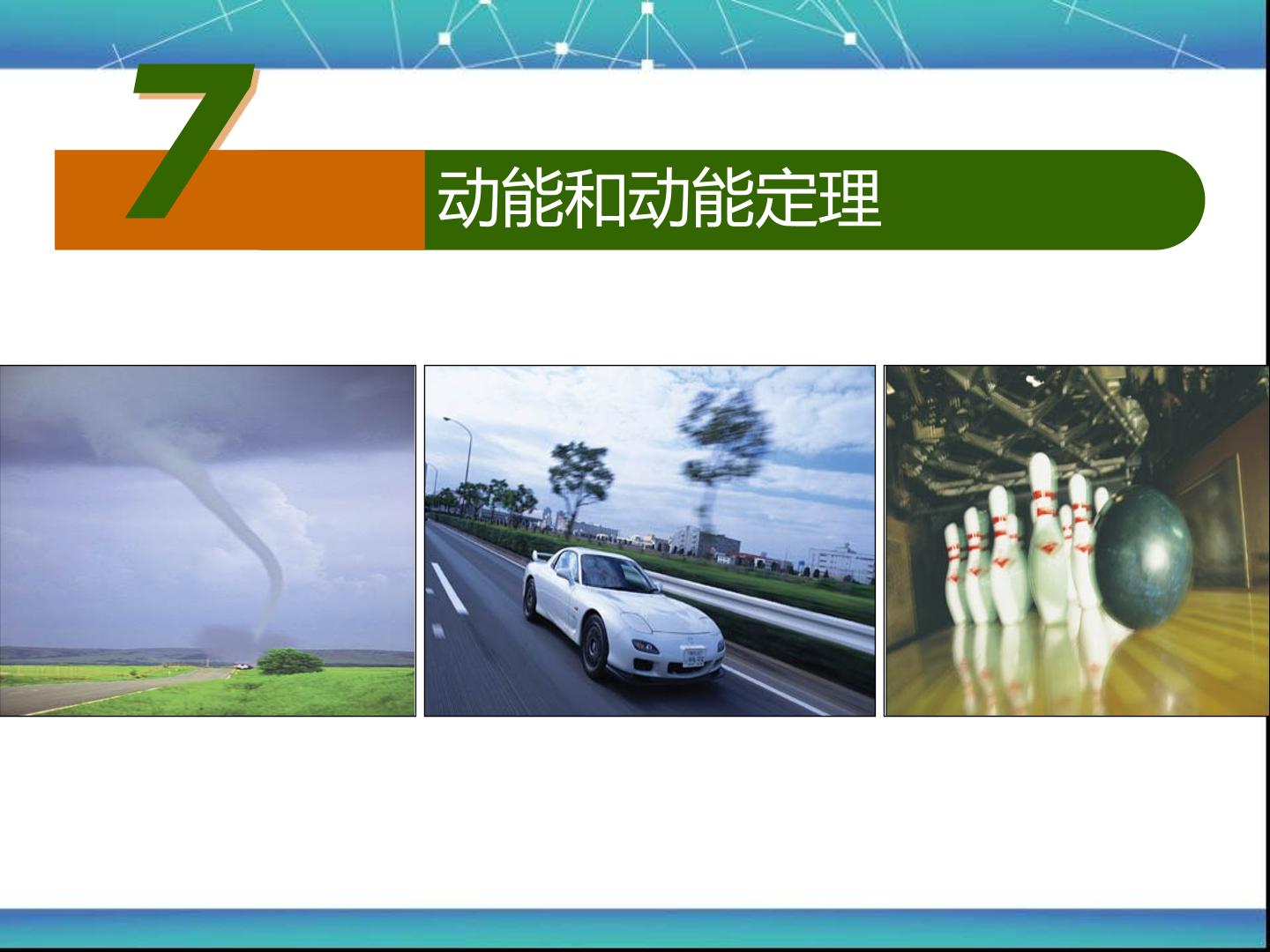 7

动能和动能定理